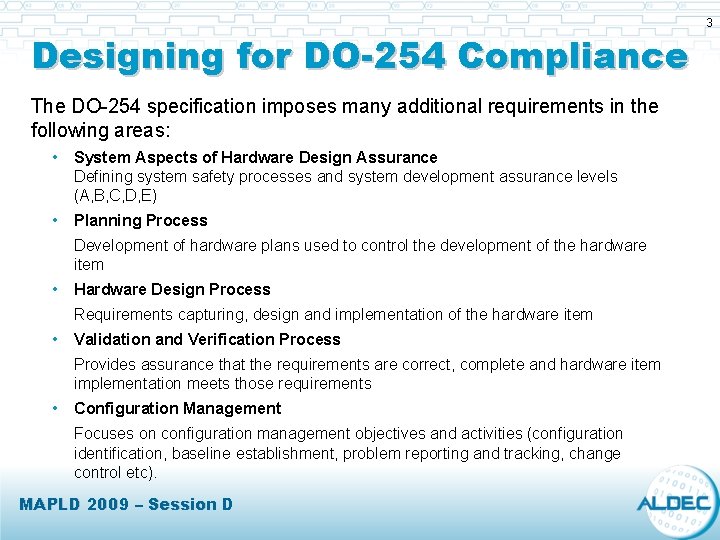 3

Designing for DO-254 Compliance

The DO-254 specification imposes many additional requirements in the following areas:

• System Aspects of Hardware Design Assurance
Defining system safety processes and system development assurance levels (A,B,C,D,E)

• Planning Process
Development of hardware plans used to control the development of the hardware item

• Hardware Design Process
Requirements capturing, design and implementation of the hardware item

• Validation and Verification Process
Provides assurance that the requirements are correct, complete and hardware item implementation meets those requirements

• Configuration Management
Focuses on configuration management objectives and activities (configuration identification, baseline establishment, problem reporting and tracking, change control etc).

MAPLD 2009 – Session D

ALDEC